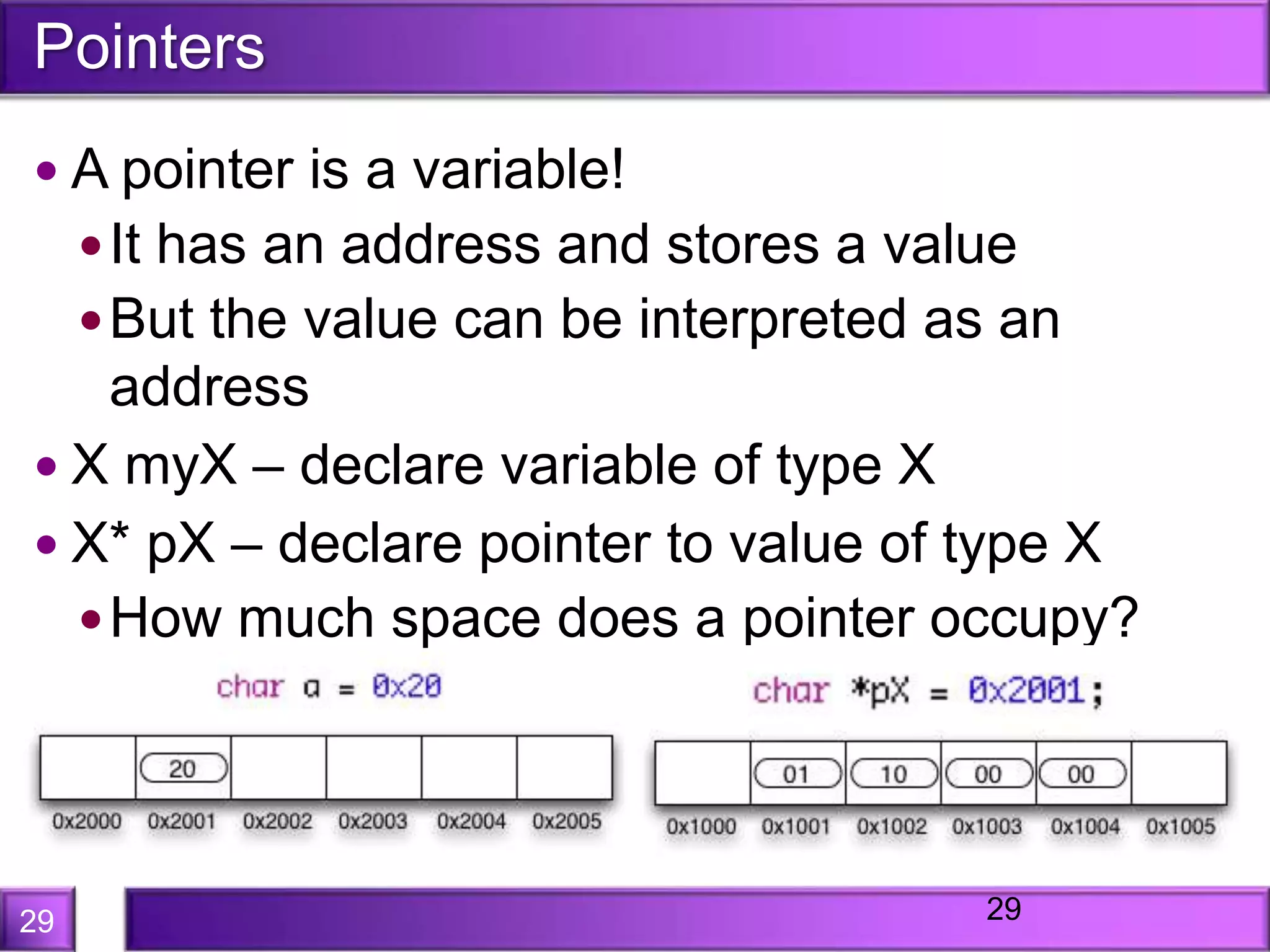 Pointers

• A pointer is a variable!
 • It has an address and stores a value
 • But the value can be interpreted as an address
• X myX – declare variable of type X
• X* pX – declare pointer to value of type X
 • How much space does a pointer occupy?

char a = 0x20

| | 20 | | | | |
|---|---|---|---|---|---|
| 0x2000 | 0x2001 | 0x2002 | 0x2003 | 0x2004 | 0x2005 |

char *pX = 0x2001;

| | 01 | 10 | 00 | 00 | |
|---|---|---|---|---|---|
| 0x1000 | 0x1001 | 0x1002 | 0x1003 | 0x1004 | 0x1005 |

29

29